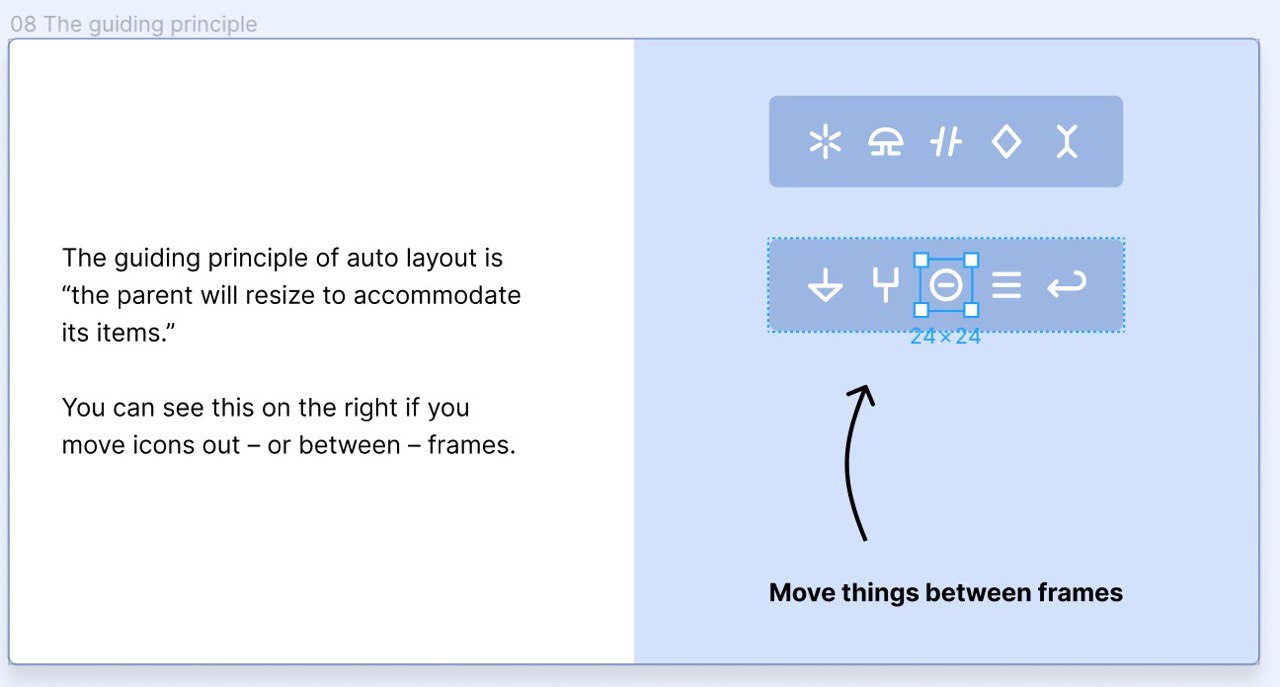 08 The guiding principle

The guiding principle of auto layout is “the parent will resize to accommodate its items.”

You can see this on the right if you move icons out – or between – frames.

24×24

Move things between frames